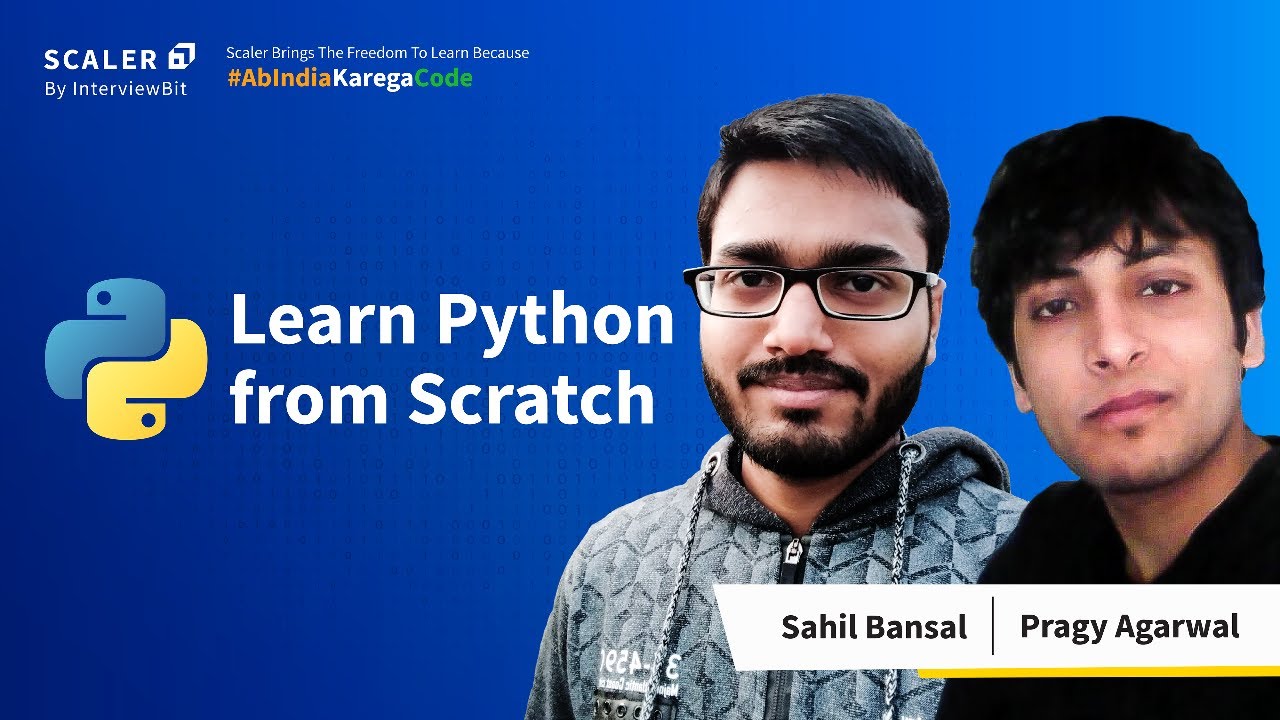 SCALER
By InterviewBit

Scaler Brings The Freedom To Learn Because
#AbIndiaKaregaCode

Learn Python from Scratch

Sahil Bansal | Pragy Agarwal